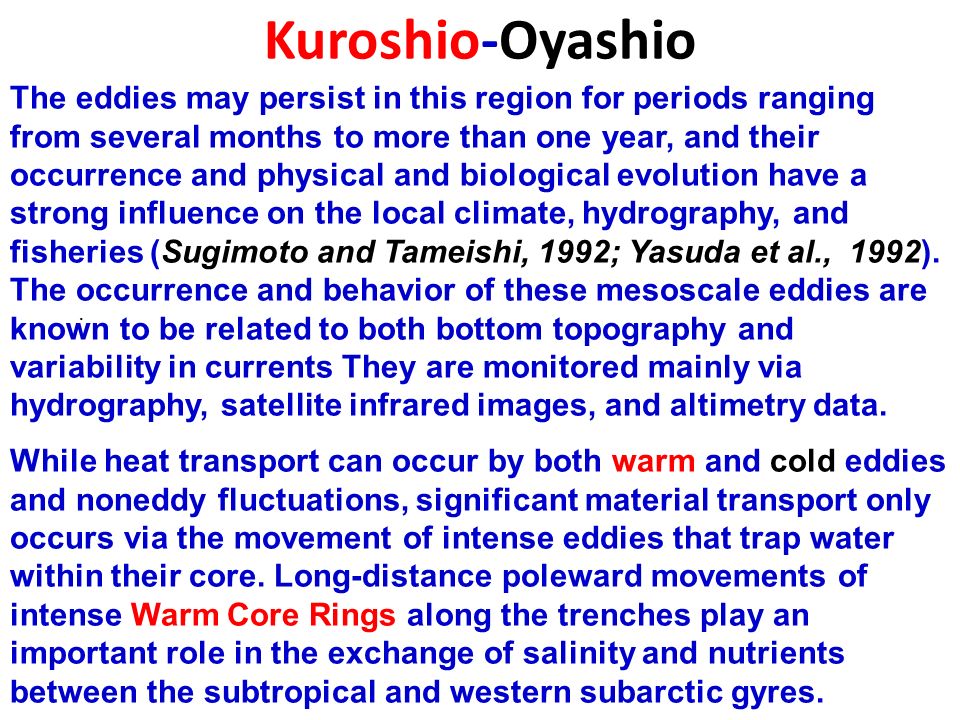 Kuroshio-Oyashio

The eddies may persist in this region for periods ranging from several months to more than one year, and their occurrence and physical and biological evolution have a strong influence on the local climate, hydrography, and fisheries (Sugimoto and Tameishi, 1992; Yasuda et al., 1992). The occurrence and behavior of these mesoscale eddies are known to be related to both bottom topography and variability in currents They are monitored mainly via hydrography, satellite infrared images, and altimetry data.

While heat transport can occur by both warm and cold eddies and noneddy fluctuations, significant material transport only occurs via the movement of intense eddies that trap water within their core. Long-distance poleward movements of intense Warm Core Rings along the trenches play an important role in the exchange of salinity and nutrients between the subtropical and western subarctic gyres.